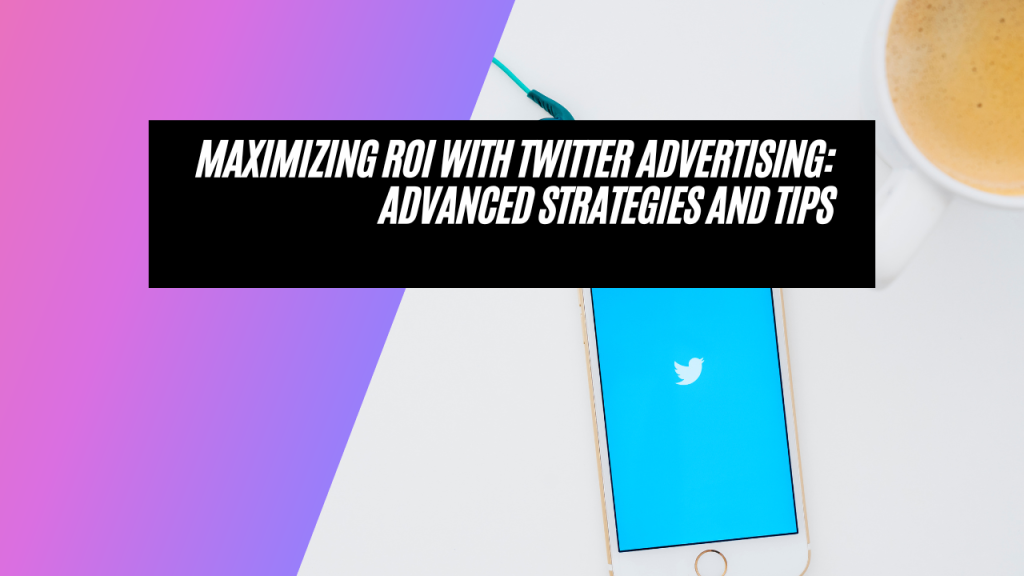 MAXIMIZING ROI WITH TWITTER ADVERTISING: ADVANCED STRATEGIES AND TIPS